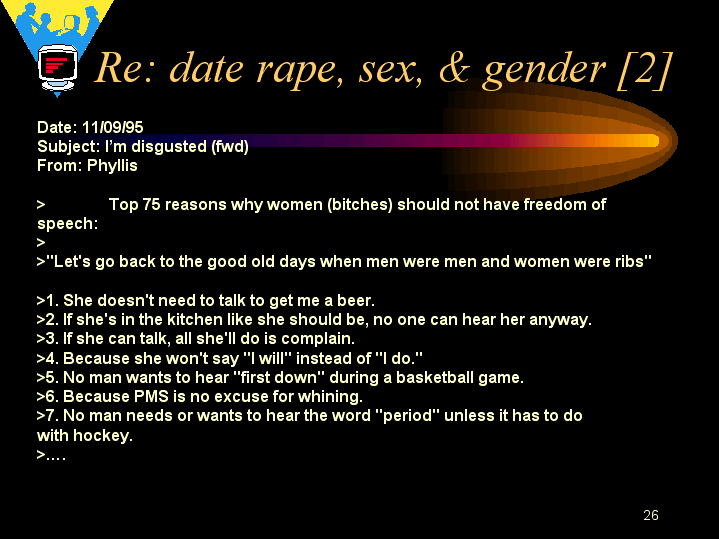 Re: date rape, sex, & gender [2]

Date: 11/09/95
Subject: I'm disgusted (fwd)
From: Phyllis

> Top 75 reasons why women (bitches) should not have freedom of speech:
>
>"Let's go back to the good old days when men were men and women were ribs"

>1. She doesn't need to talk to get me a beer.
>2. If she's in the kitchen like she should be, no one can hear her anyway.
>3. If she can talk, all she'll do is complain.
>4. Because she won't say "I will" instead of "I do."
>5. No man wants to hear "first down" during a basketball game.
>6. Because PMS is no excuse for whining.
>7. No man needs or wants to hear the word "period" unless it has to do with hockey.
>....

26